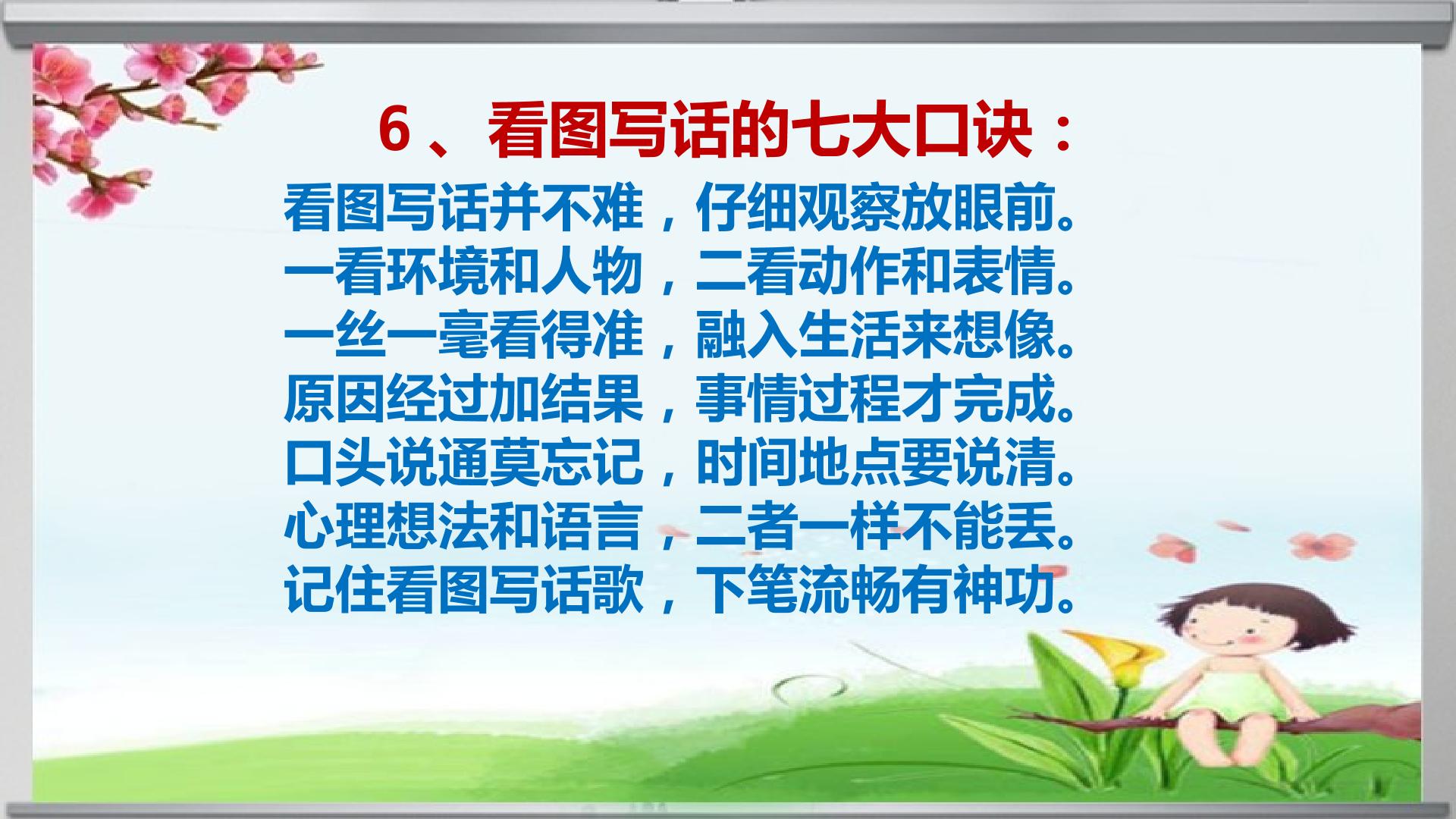 6、看图写话的七大口诀：

看图写话并不难，仔细观察放眼前。
一看环境和人物，二看动作和表情。
一丝一毫看得准，融入生活来想像。
原因经过加结果，事情过程才完成。
口头说通莫忘记，时间地点要说清。
心理想法和语言，二者一样不能丢。
记住看图写话歌，下笔流畅有神功。